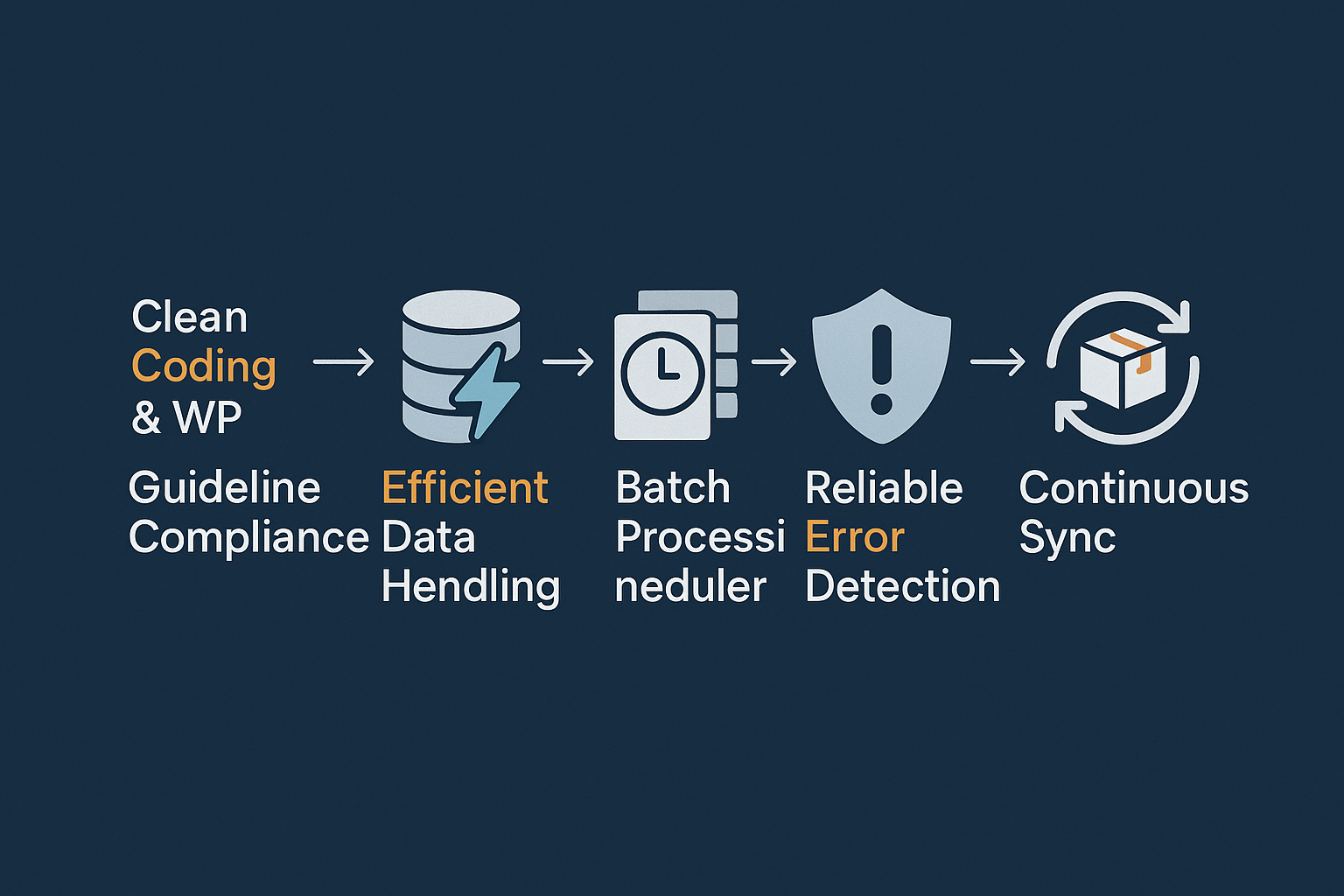 Clean Coding & WP

Guideline Compliance

Efficient Data Hendling

Batch Processi neduler

Reliable Error Detection

Continuous Sync